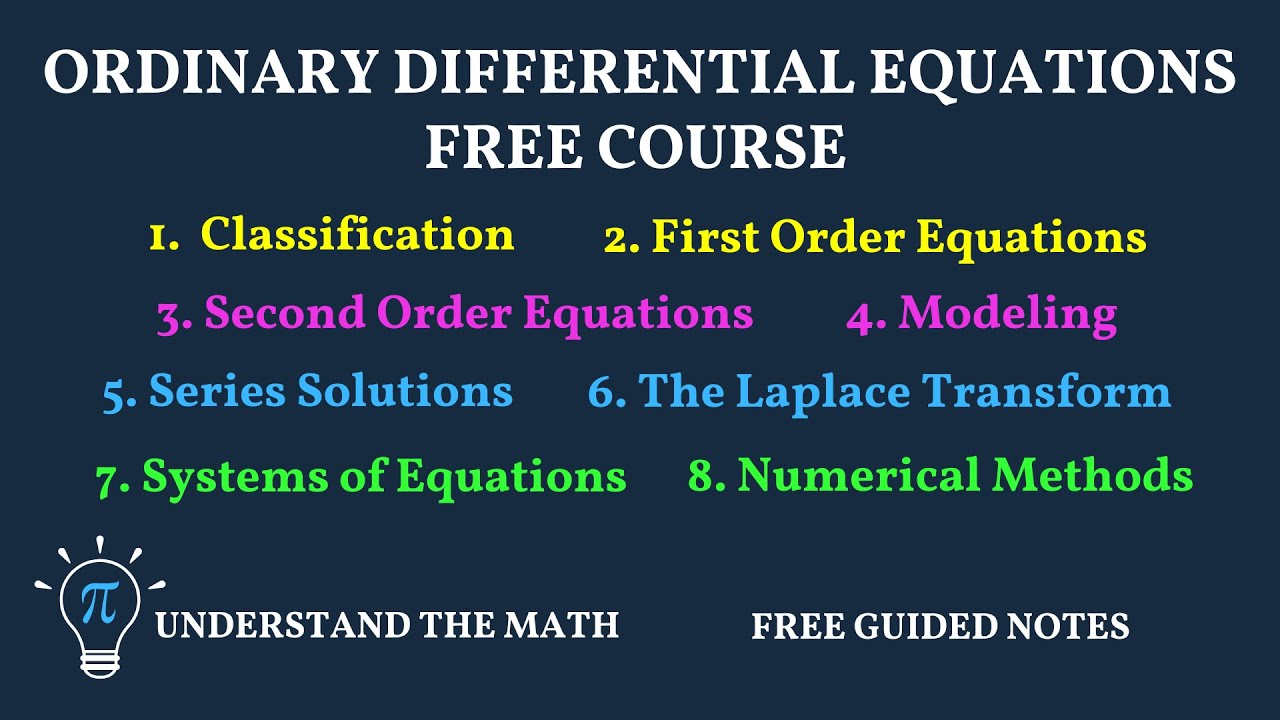 ORDINARY DIFFERENTIAL EQUATIONS FREE COURSE

1. Classification

2. First Order Equations

3. Second Order Equations

4. Modeling

5. Series Solutions

6. The Laplace Transform

7. Systems of Equations

8. Numerical Methods

$\pi$

UNDERSTAND THE MATH

FREE GUIDED NOTES